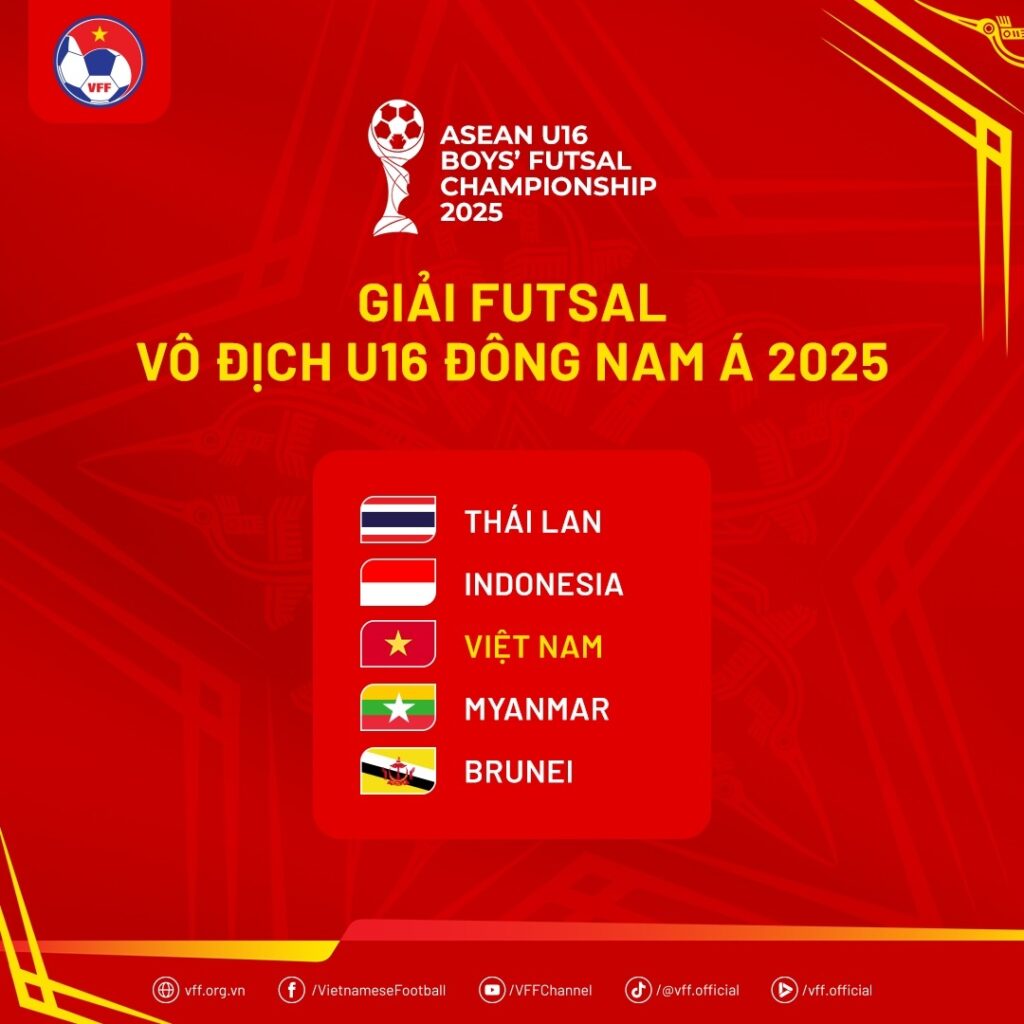 VFF

ASEAN U16
BOYS' FUTSAL
CHAMPIONSHIP
2025

GIẢI FUTSAL
VÔ ĐỊCH U16 ĐÔNG NAM Á 2025

THÁI LAN
INDONESIA
VIỆT NAM
MYANMAR
BRUNEI

vff.org.vn /VietnameseFootball /VFFChannel /@vff.official /vff.official